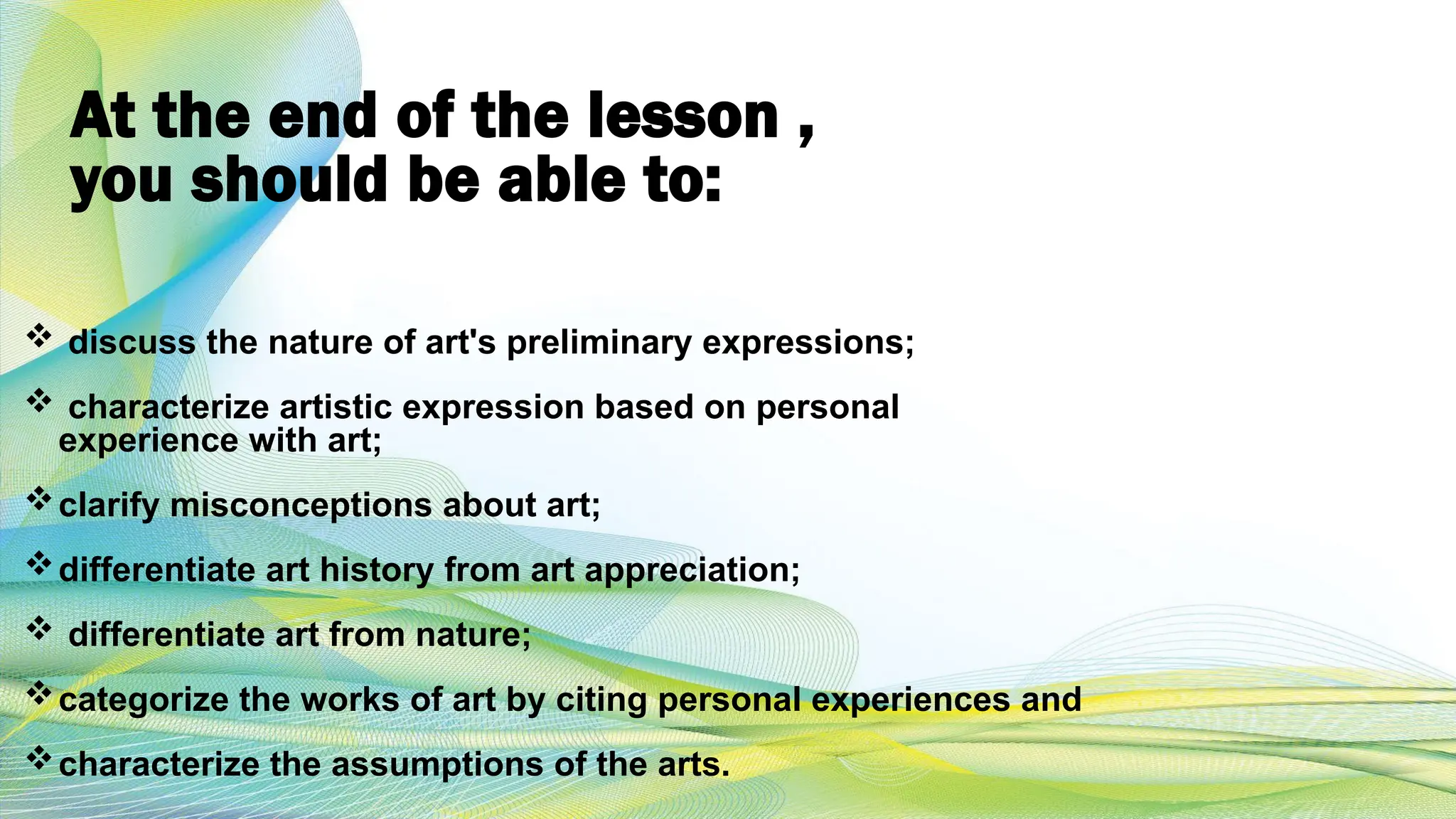 At the end of the lesson , you should be able to:

❖ discuss the nature of art's preliminary expressions;

❖ characterize artistic expression based on personal experience with art;

❖ clarify misconceptions about art;

❖ differentiate art history from art appreciation;

❖ differentiate art from nature;

❖ categorize the works of art by citing personal experiences and

❖ characterize the assumptions of the arts.